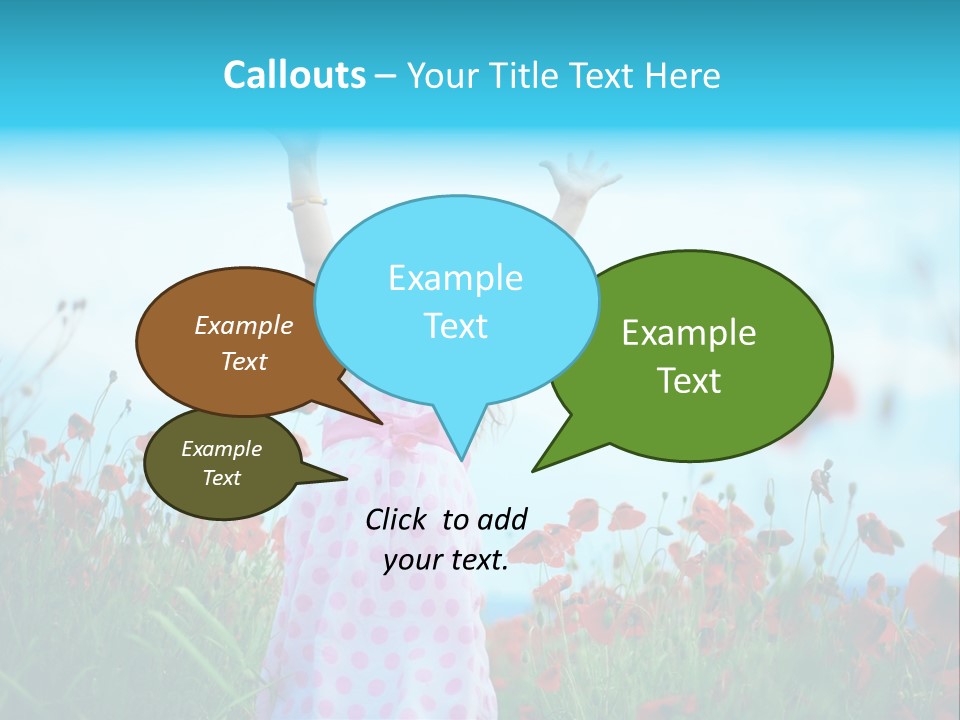 Callouts – Your Title Text Here

Example Text

Example Text

Example Text

Example Text

Click to add your text.